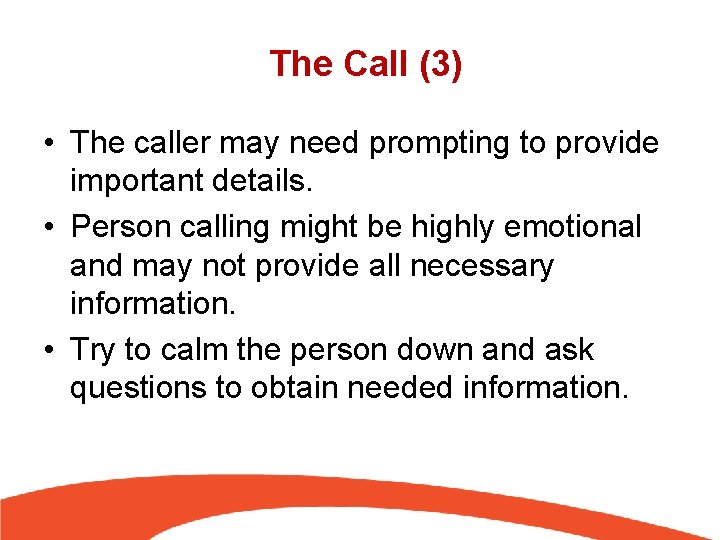 The Call (3)

• The caller may need prompting to provide important details.
• Person calling might be highly emotional and may not provide all necessary information.
• Try to calm the person down and ask questions to obtain needed information.